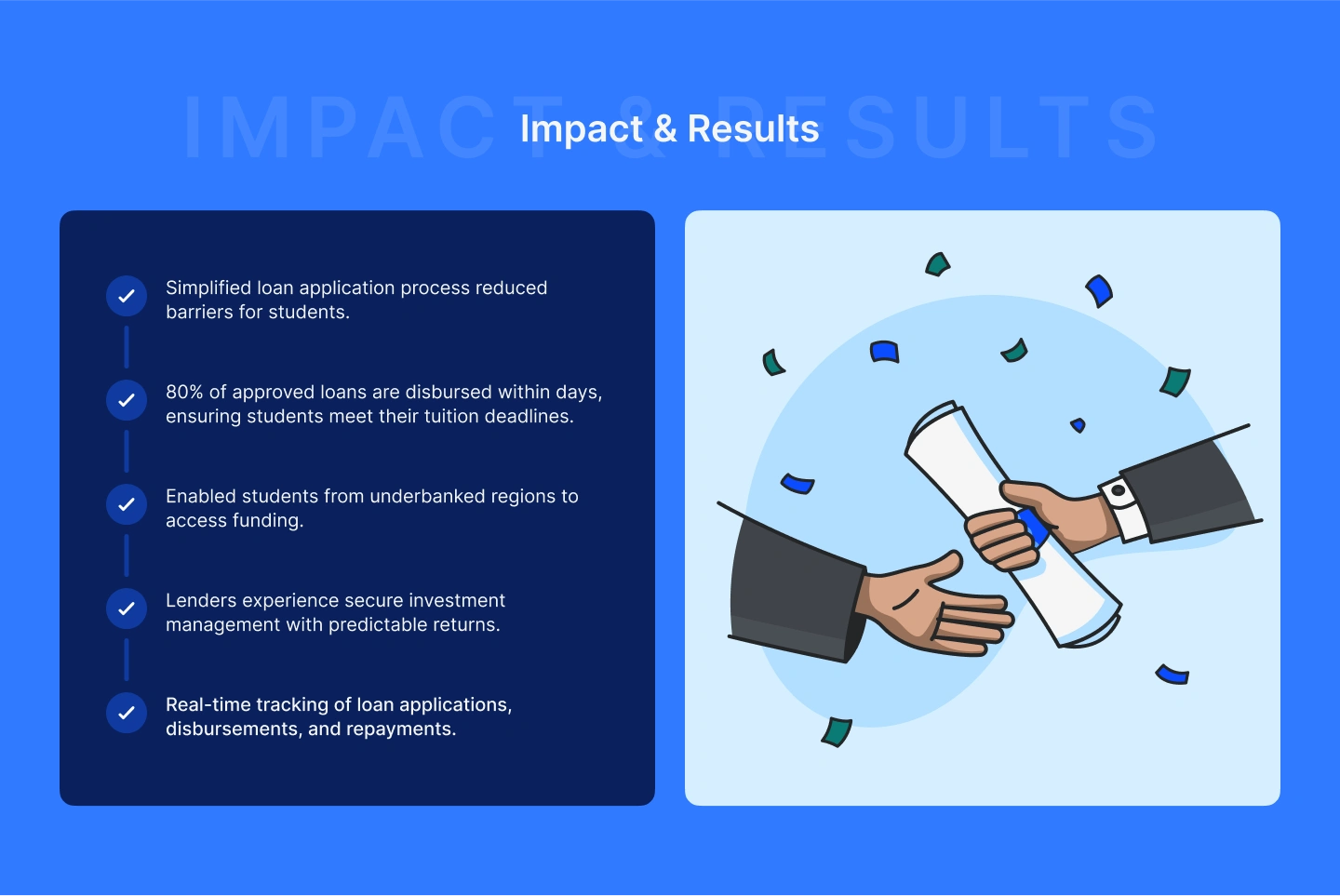 IMPACT & RESULTS

Impact & Results

Simplified loan application process reduced barriers for students.

80% of approved loans are disbursed within days, ensuring students meet their tuition deadlines.

Enabled students from underbanked regions to access funding.

Lenders experience secure investment management with predictable returns.

Real-time tracking of loan applications, disbursements, and repayments.